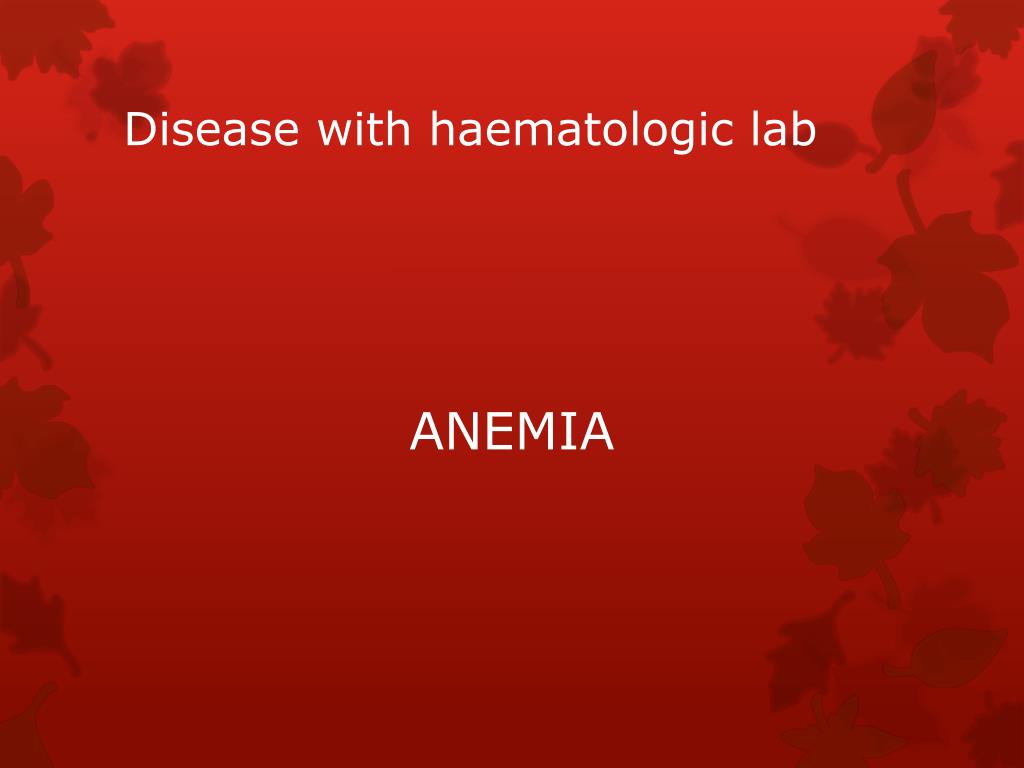 Disease with haematologic lab

ANEMIA